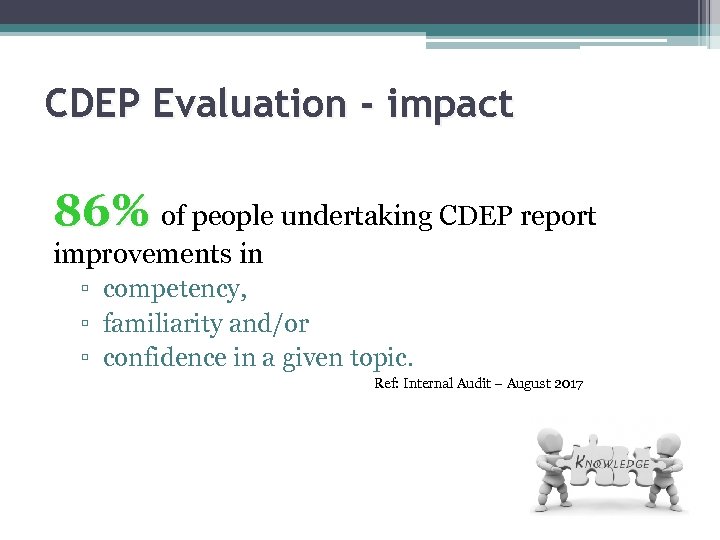 CDEP Evaluation - impact

86% of people undertaking CDEP report improvements in

▫ competency,
▫ familiarity and/or
▫ confidence in a given topic.

Ref: Internal Audit – August 2017

KNOWLEDGE